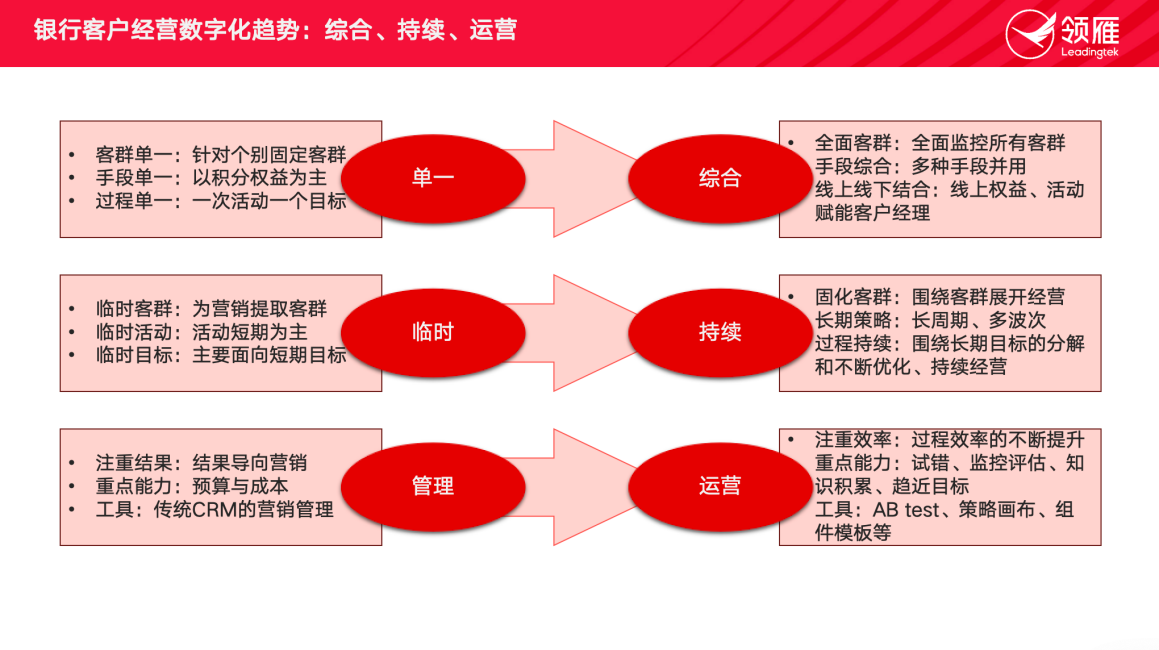 银行客户经营数字化趋势：综合、持续、运营

领雁
Leadingtek

• 客群单一：针对个别固定客群
• 手段单一：以积分权益为主
• 过程单一：一次活动一个目标

单一

综合

• 全面客群：全面监控所有客群
手段综合：多种手段并用
线上线下结合：线上权益、活动赋能客户经理

• 临时客群：为营销提取客群
• 临时活动：活动短期为主
• 临时目标：主要面向短期目标

临时

持续

• 固化客群：围绕客群展开经营
长期策略：长周期、多波次
过程持续：围绕长期目标的分解和不断优化、持续经营

• 注重结果：结果导向营销
• 重点能力：预算与成本
• 工具：传统CRM的营销管理

管理

运营

• 注重效率：过程效率的不断提升
重点能力：试错、监控评估、知识积累、趋近目标
工具：AB test、策略画布、组件模板等